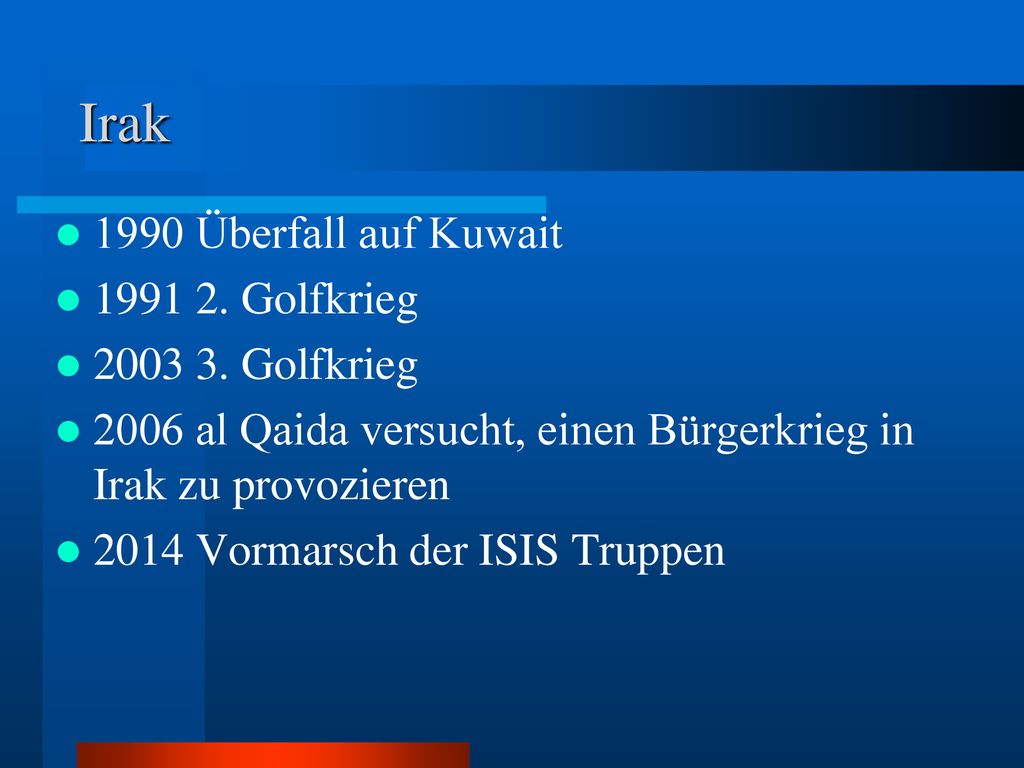 Irak

- 1990 Überfall auf Kuwait
- 1991 2. Golfkrieg
- 2003 3. Golfkrieg
- 2006 al Qaida versucht, einen Bürgerkrieg in Irak zu provozieren
- 2014 Vormarsch der ISIS Truppen